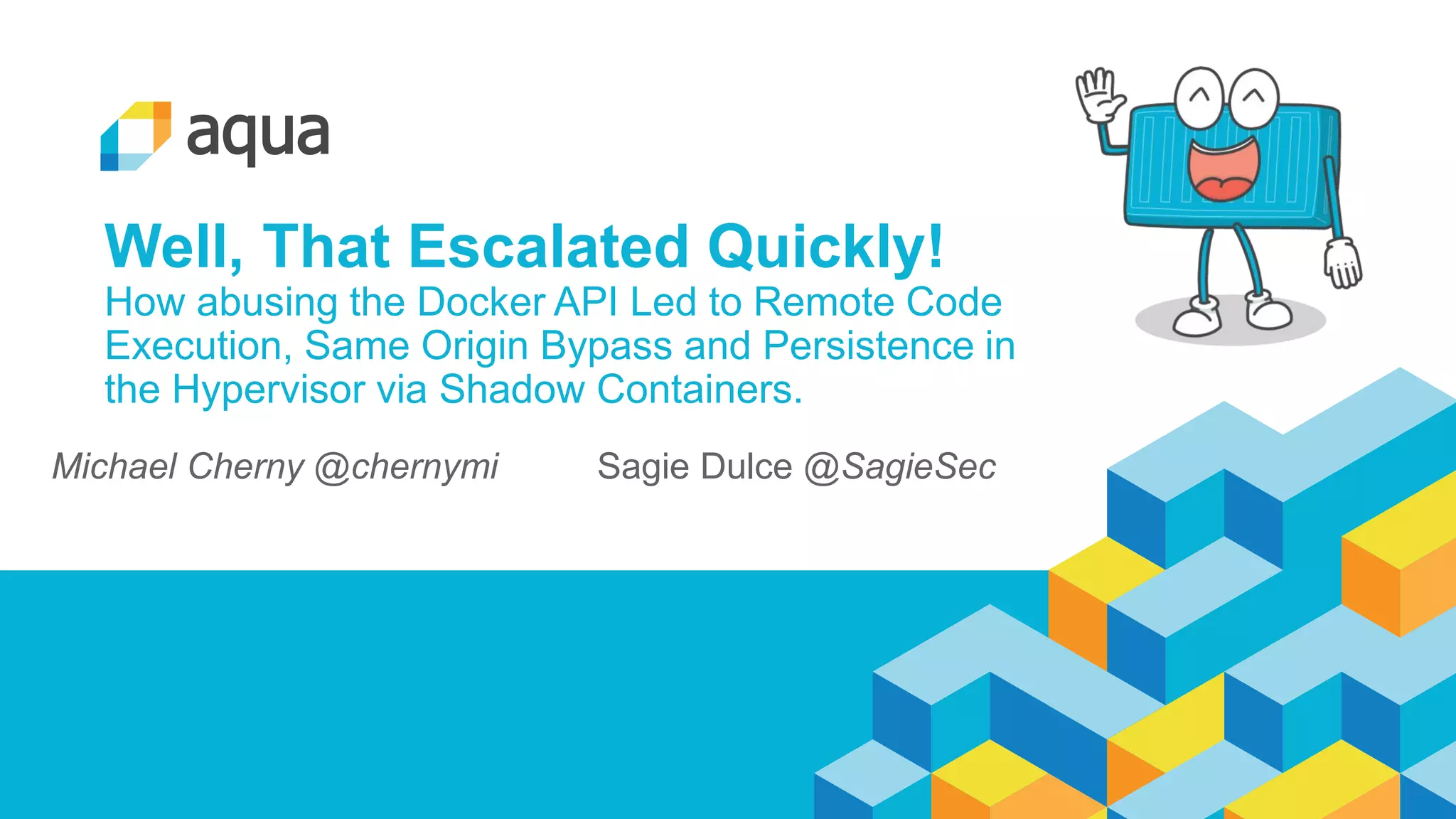 aqua

Well, That Escalated Quickly!
How abusing the Docker API Led to Remote Code Execution, Same Origin Bypass and Persistence in the Hypervisor via Shadow Containers.

Michael Cherny @chernymi

Sagie Dulce @SagieSec